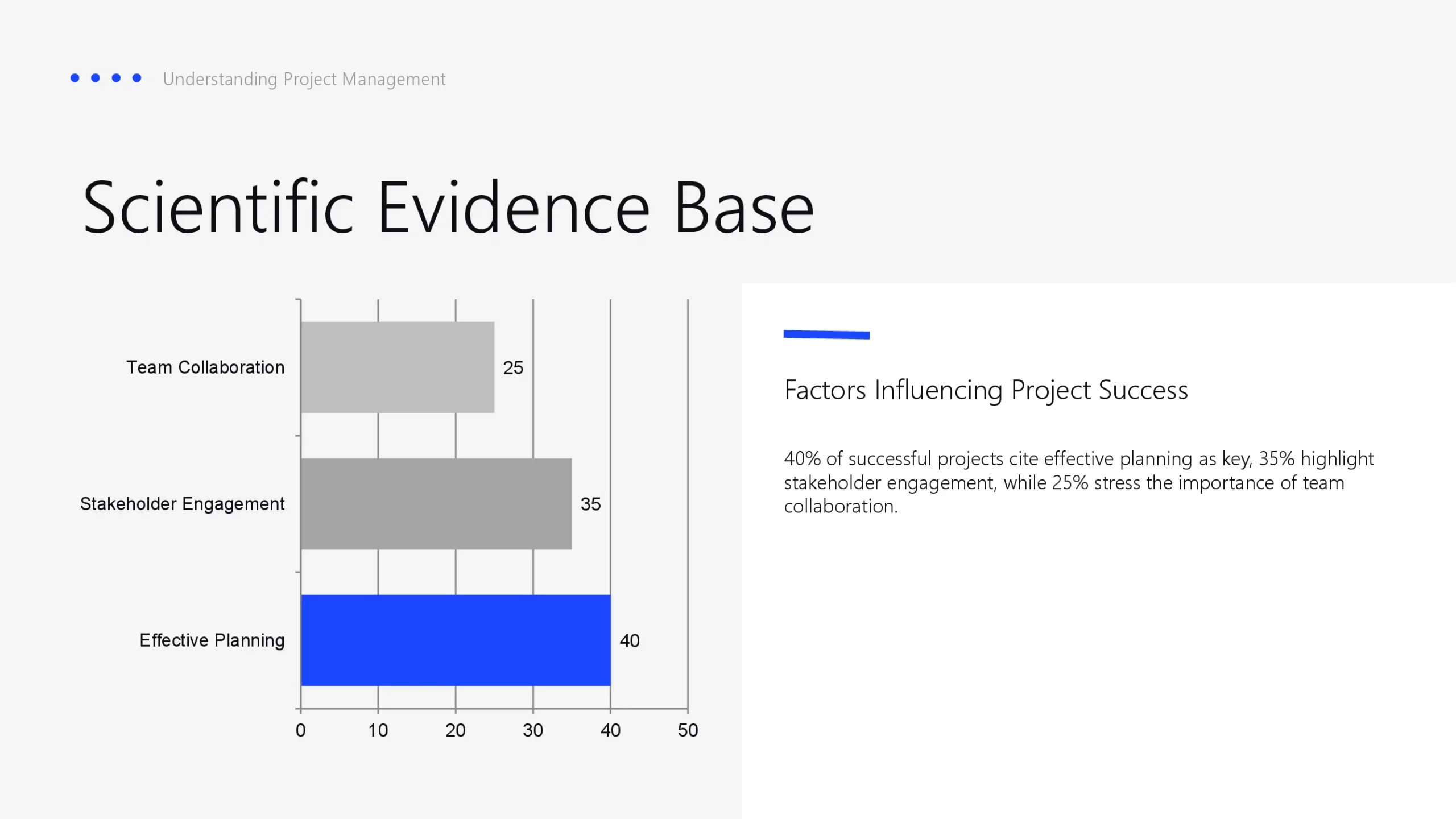 Understanding Project Management

Scientific Evidence Base

Team Collaboration 25

Stakeholder Engagement 35

Effective Planning 40

0 10 20 30 40 50

Factors Influencing Project Success

40% of successful projects cite effective planning as key, 35% highlight stakeholder engagement, while 25% stress the importance of team collaboration.